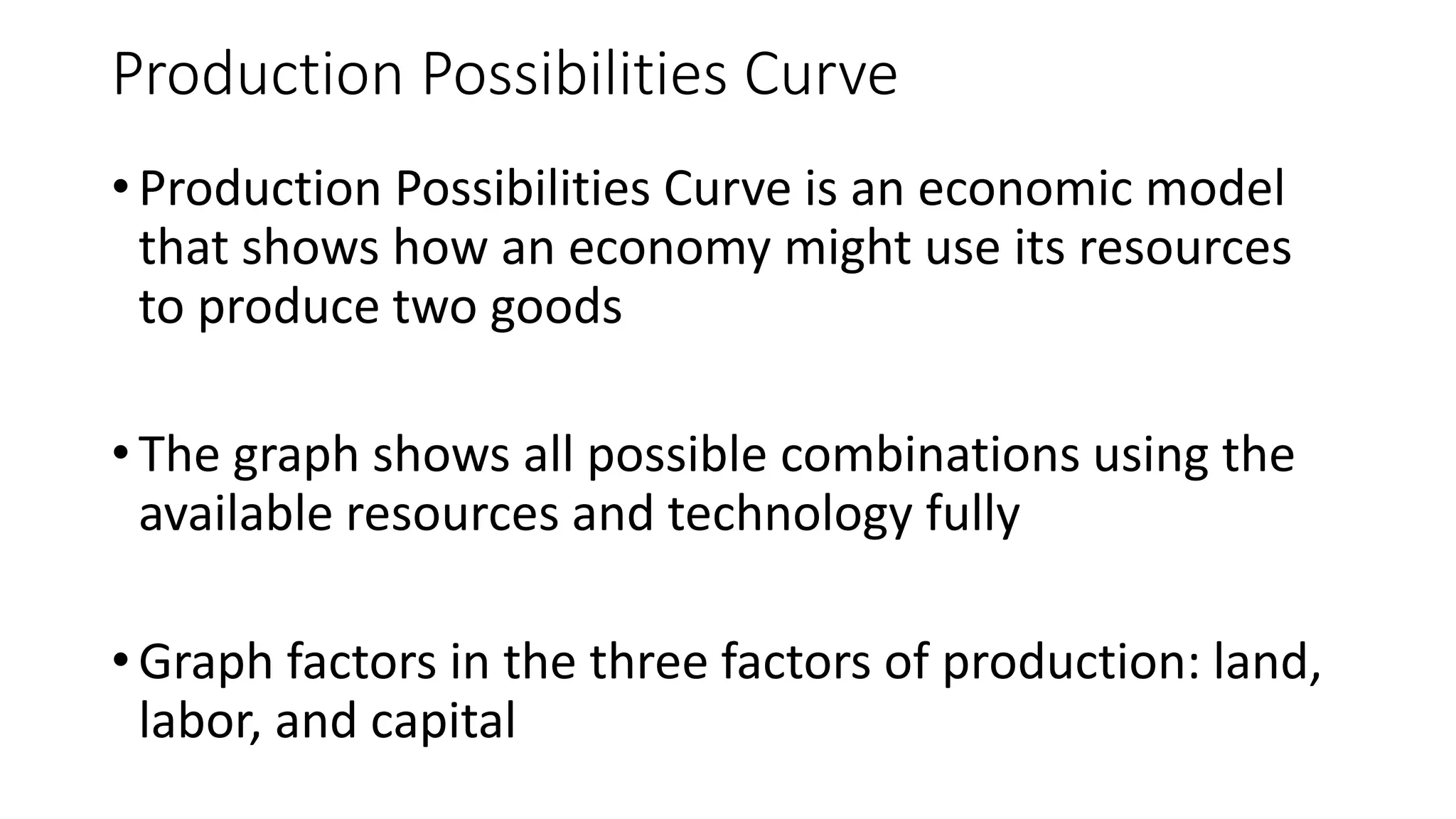 Production Possibilities Curve

• Production Possibilities Curve is an economic model that shows how an economy might use its resources to produce two goods

• The graph shows all possible combinations using the available resources and technology fully

• Graph factors in the three factors of production: land, labor, and capital